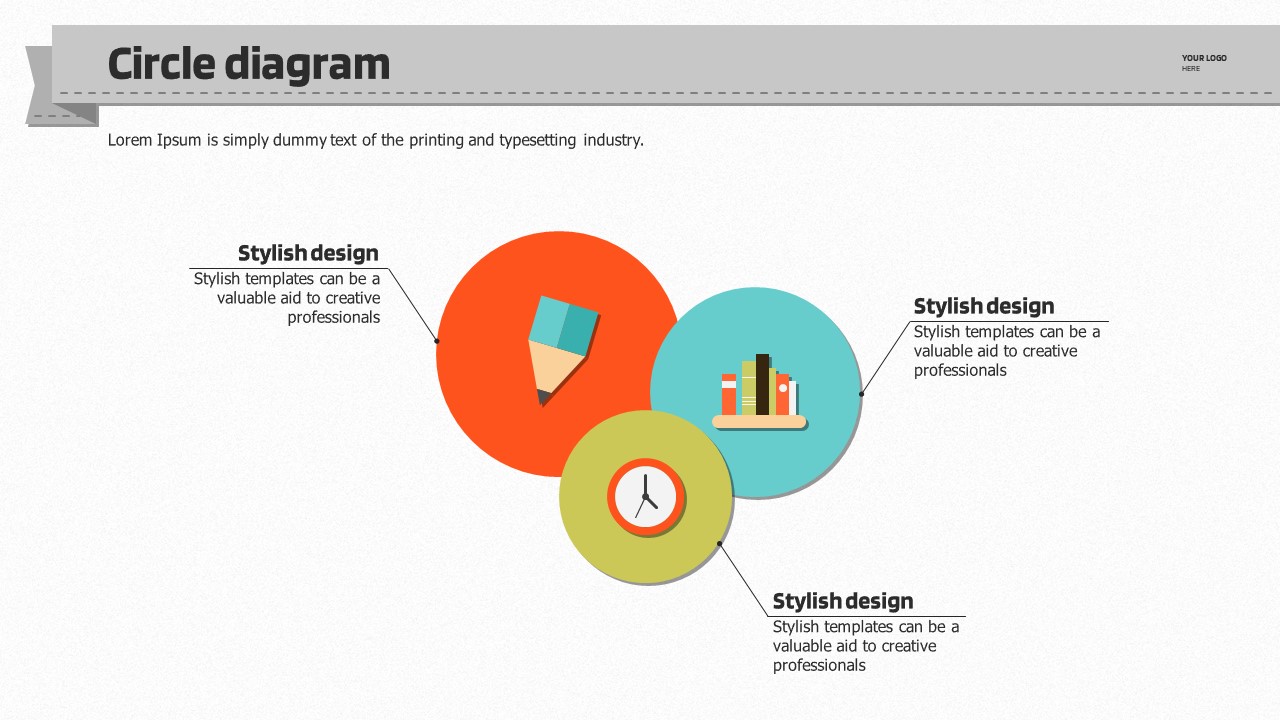 Circle diagram

YOUR LOGO
HERE

Lorem Ipsum is simply dummy text of the printing and typesetting industry.

Stylish design
Stylish templates can be a valuable aid to creative professionals

Stylish design
Stylish templates can be a valuable aid to creative professionals

Stylish design
Stylish templates can be a valuable aid to creative professionals